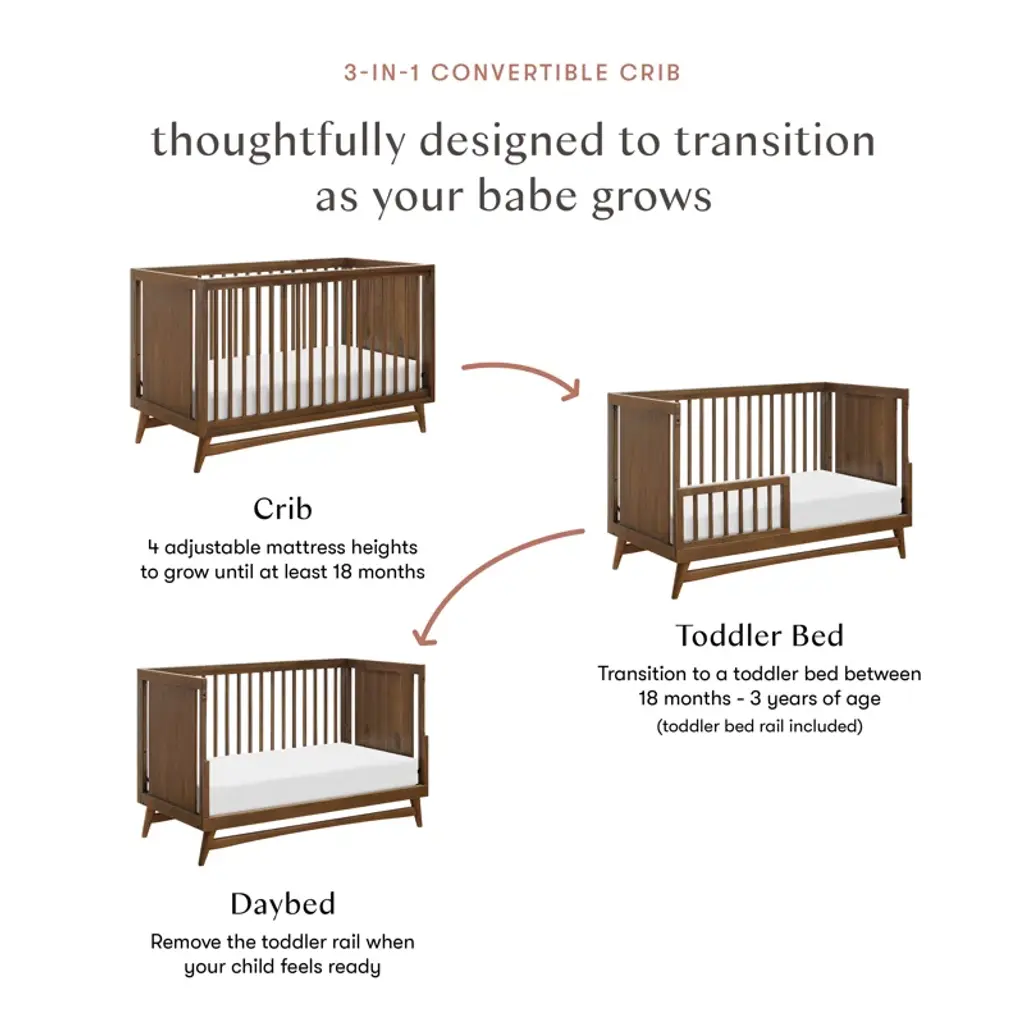 3-IN-1 CONVERTIBLE CRIB

thoughtfully designed to transition as your babe grows

Crib

4 adjustable mattress heights to grow until at least 18 months

Toddler Bed

Transition to a toddler bed between 18 months - 3 years of age

(toddler bed rail included)

Daybed

Remove the toddler rail when your child feels ready